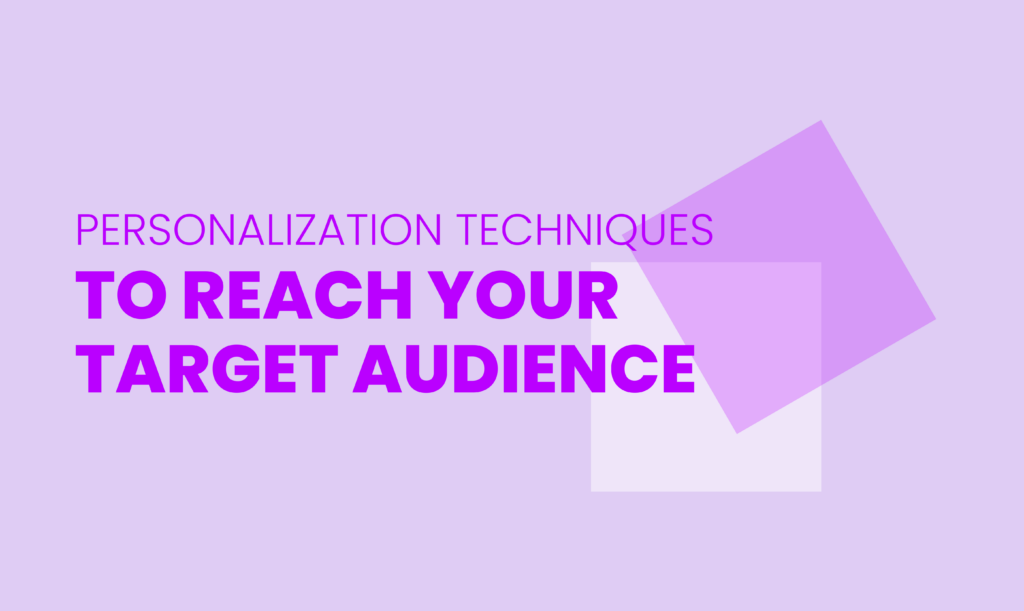 PERSONALIZATION TECHNIQUES
TO REACH YOUR TARGET AUDIENCE